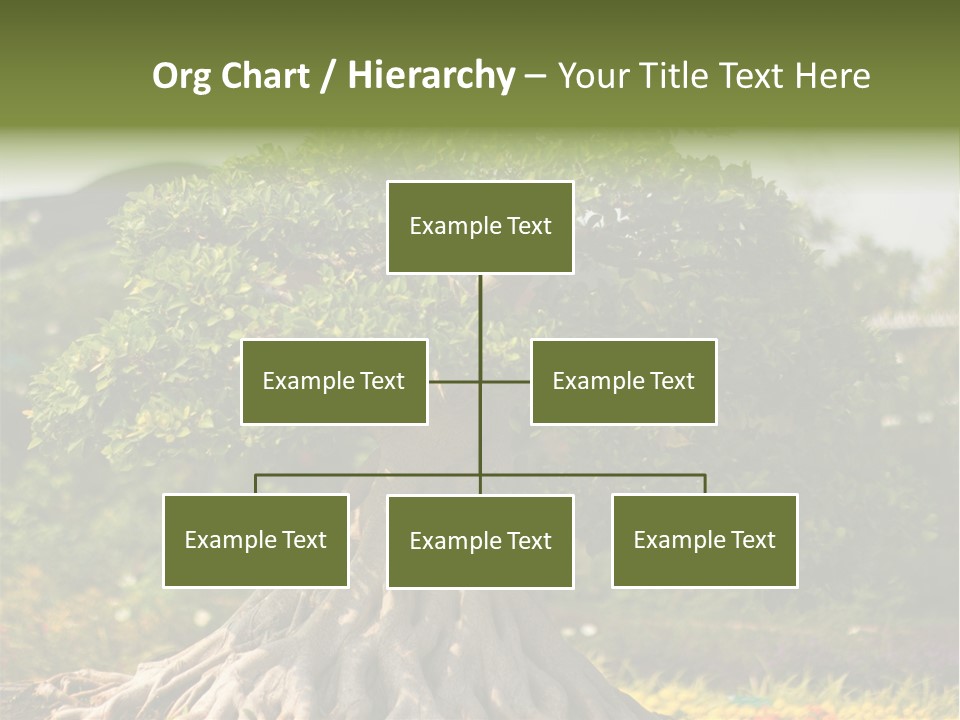 Org Chart / Hierarchy – Your Title Text Here

Example Text

Example Text

Example Text

Example Text

Example Text

Example Text